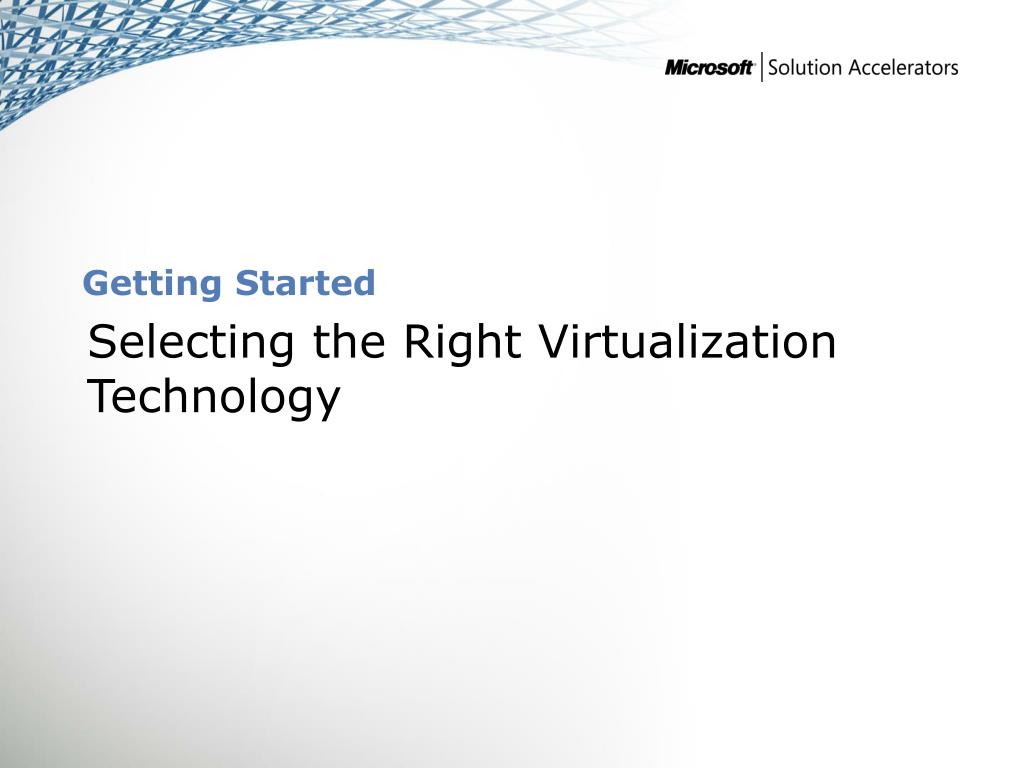 Microsoft | Solution Accelerators

Getting Started

Selecting the Right Virtualization Technology